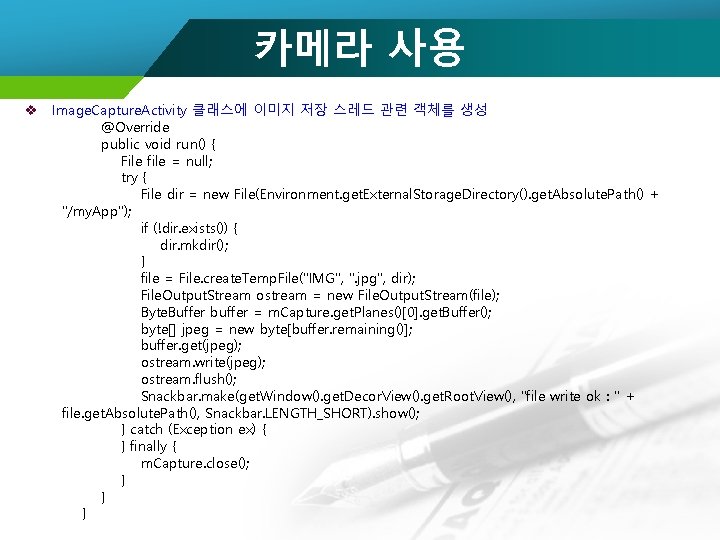 카메라 사용

❖ ImageCaptureActivity 클래스에 이미지 저장 스레드 관련 객체를 생성

@Override
public void run() {
File file = null;
try {
File dir = new File(Environment.getExternalStorageDirectory().getAbsolutePath() + "/myApp");
if (!dir.exists()) {
dir.mkdir();
}
file = File.createTempFile("IMG", ".jpg", dir);
FileOutputStream ostream = new FileOutputStream(file);
ByteBuffer buffer = mCapture.getPlanes()[0].getBuffer();
byte[] jpeg = new byte[buffer.remaining()];
buffer.get(jpeg);
ostream.write(jpeg);
ostream.flush();
Snackbar.make(getWindow().getDecorView().getRootView(), "file write ok : " + file.getAbsolutePath(), Snackbar.LENGTH_SHORT).show();
} catch (Exception ex) {
} finally {
mCapture.close();
}
}
}